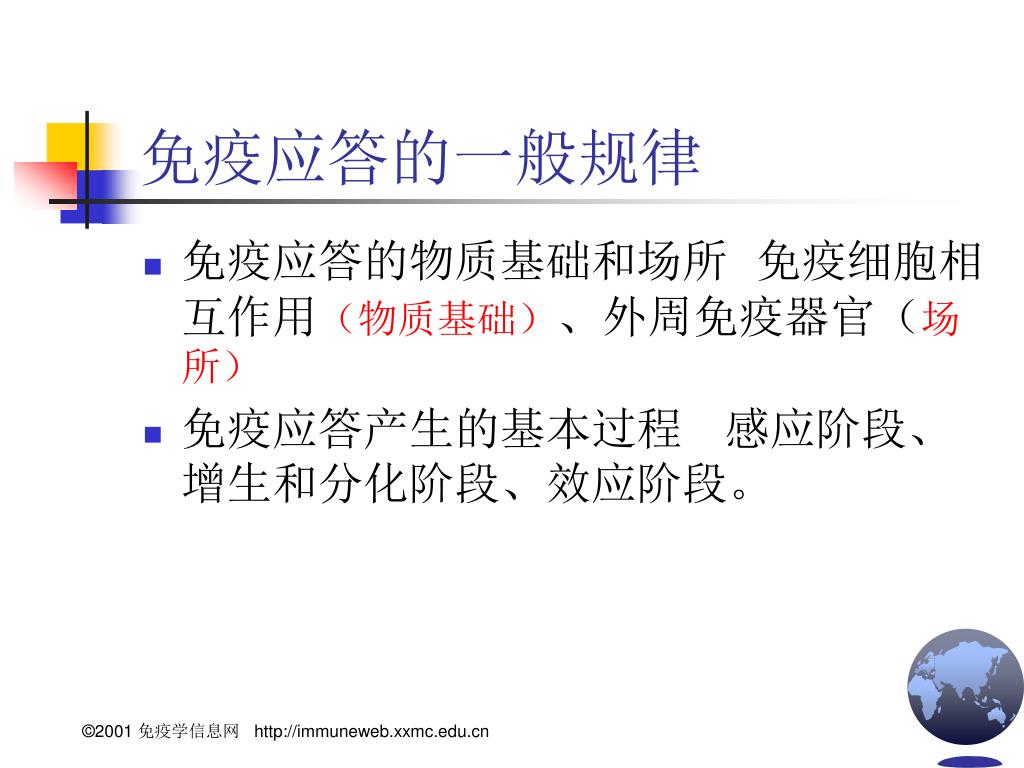 免疫应答的一般规律

- 免疫应答的物质基础和场所 免疫细胞相互作用（物质基础）、外周免疫器官（场所）
- 免疫应答产生的基本过程 感应阶段、增生和分化阶段、效应阶段。

©2001 免疫学信息网 http://immuneweb.xxmc.edu.cn